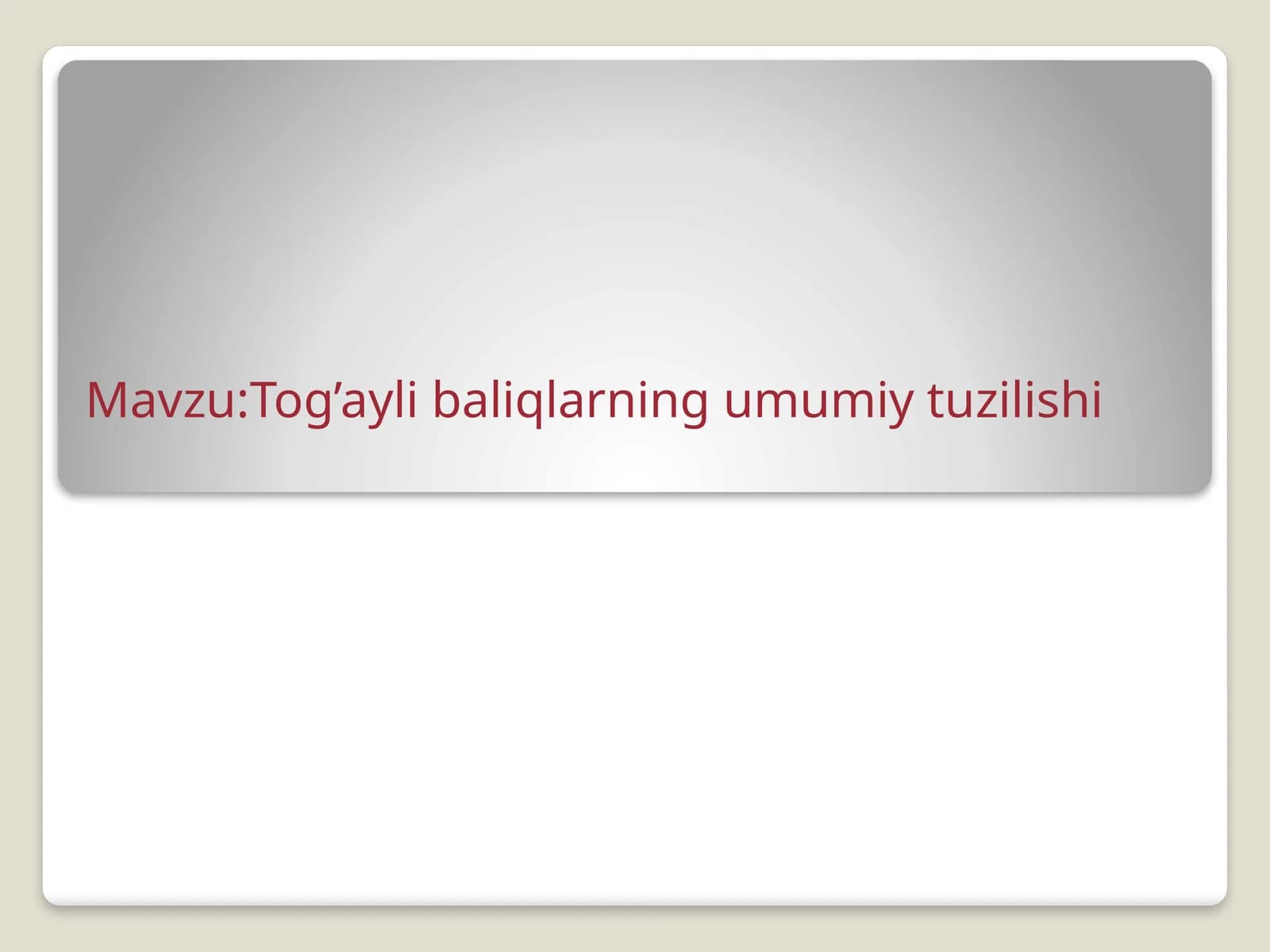 Mavzu:Tog’ayli baliqlarning umumiy tuzilishi